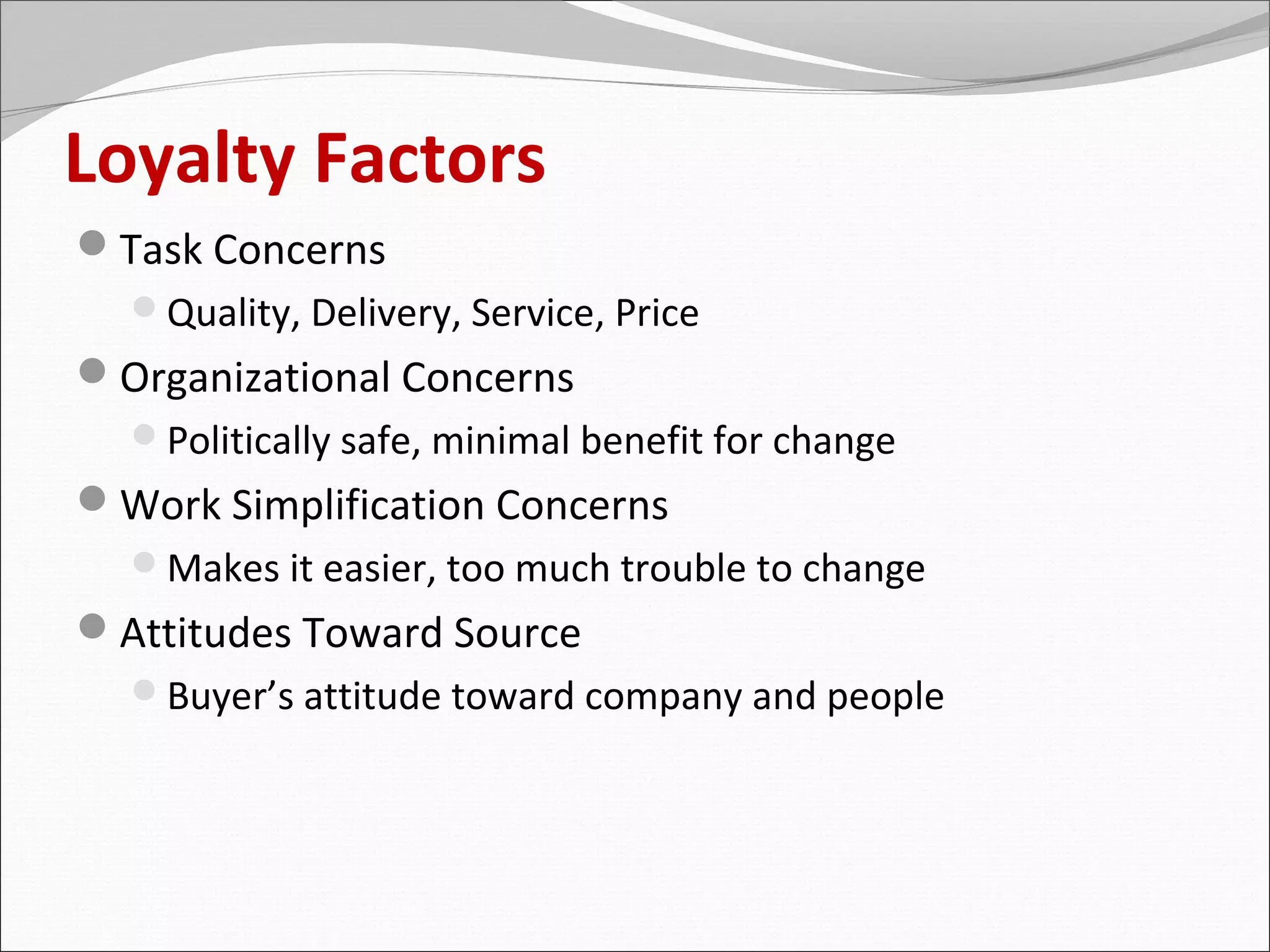 Loyalty Factors

Task Concerns

Quality, Delivery, Service, Price

Organizational Concerns

Politically safe, minimal benefit for change

Work Simplification Concerns

Makes it easier, too much trouble to change

Attitudes Toward Source

Buyer’s attitude toward company and people